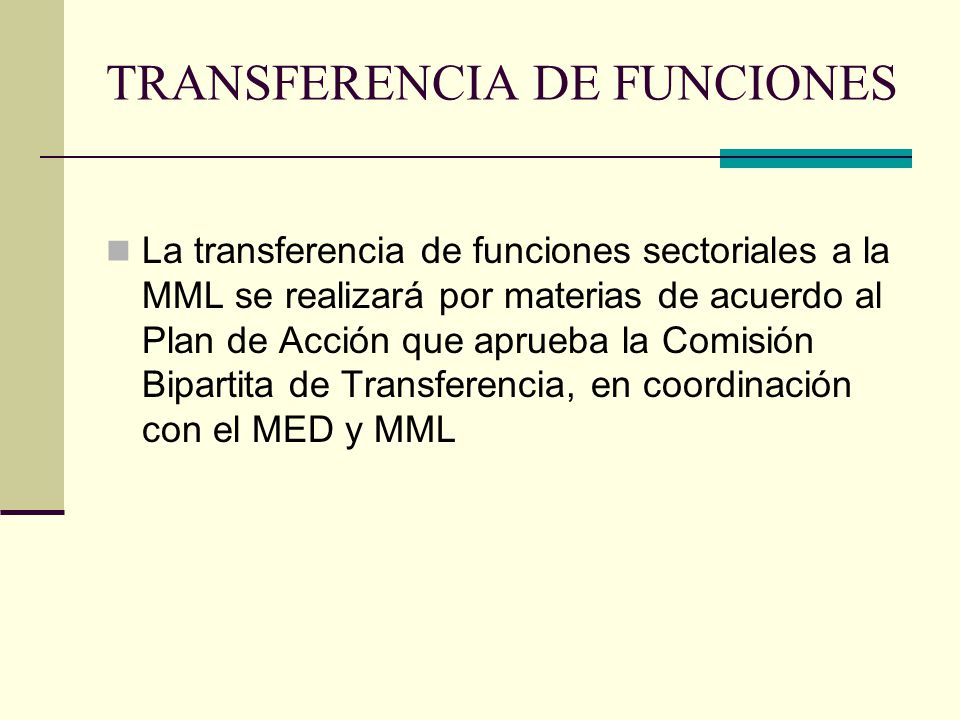 TRANSFERENCIA DE FUNCIONES

La transferencia de funciones sectoriales a la MML se realizará por materias de acuerdo al Plan de Acción que aprueba la Comisión Bipartita de Transferencia, en coordinación con el MED y MML